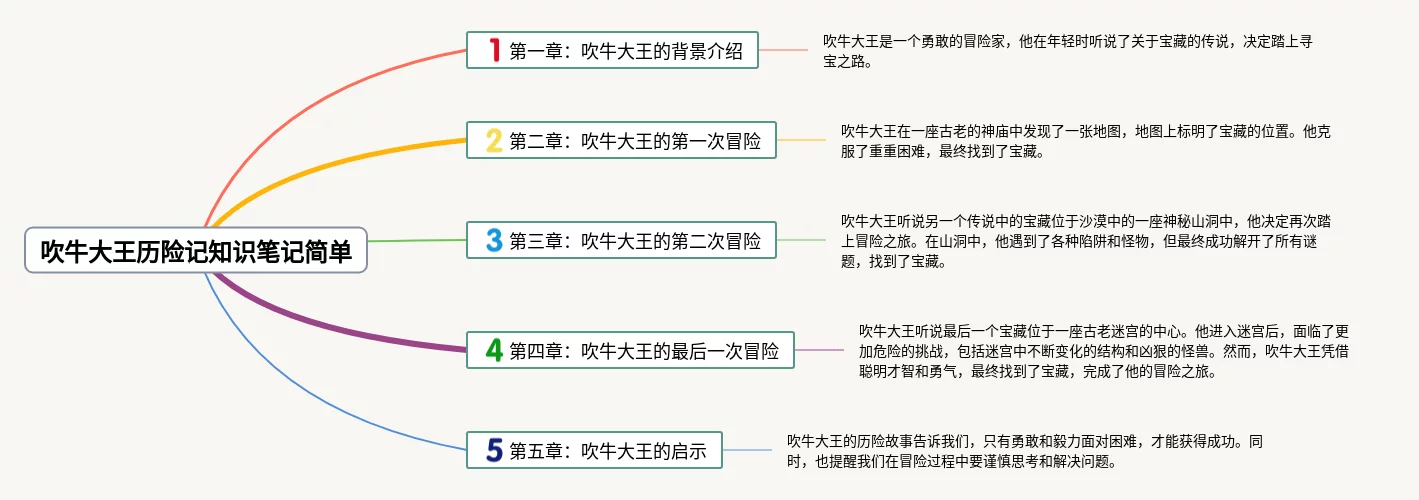 吹牛大王历险记知识笔记简单

1 第一章：吹牛大王的背景介绍

吹牛大王是一个勇敢的冒险家，他在年轻时听说了关于宝藏的传说，决定踏上寻宝之路。

2 第二章：吹牛大王的第一次冒险

吹牛大王在一座古老的神庙中发现了一张地图，地图上标明了宝藏的位置。他克服了重重困难，最终找到了宝藏。

3 第三章：吹牛大王的第二次冒险

吹牛大王听说另一个传说中的宝藏位于沙漠中的一座神秘山洞中，他决定再次踏上冒险之旅。在山洞中，他遇到了各种陷阱和怪物，但最终成功解开了所有谜题，找到了宝藏。

4 第四章：吹牛大王的最后一次冒险

吹牛大王听说最后一个宝藏位于一座古老迷宫的中心。他进入迷宫后，面临了更加危险的挑战，包括迷宫中不断变化的结构和凶狠的怪兽。然而，吹牛大王凭借聪明才智和勇气，最终找到了宝藏，完成了他的冒险之旅。

5 第五章：吹牛大王的启示

吹牛大王的历险故事告诉我们，只有勇敢和毅力面对困难，才能获得成功。同时，也提醒我们在冒险过程中要谨慎思考和解决问题。